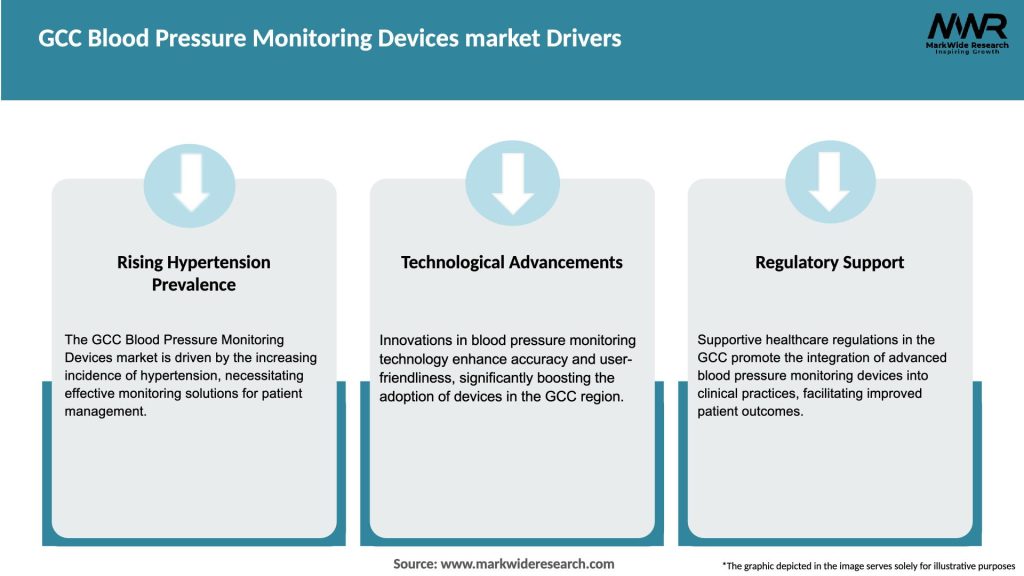 GCC Blood Pressure Monitoring Devices market Drivers

MWR
MarkWide Research
Inspiring Growth

Rising Hypertension Prevalence

The GCC Blood Pressure Monitoring Devices market is driven by the increasing incidence of hypertension, necessitating effective monitoring solutions for patient management.

Technological Advancements

Innovations in blood pressure monitoring technology enhance accuracy and user-friendliness, significantly boosting the adoption of devices in the GCC region.

Regulatory Support

Supportive healthcare regulations in the GCC promote the integration of advanced blood pressure monitoring devices into clinical practices, facilitating improved patient outcomes.

Source: www.markwideresearch.com

*The graphic depicted in the image serves solely for illustrative purposes